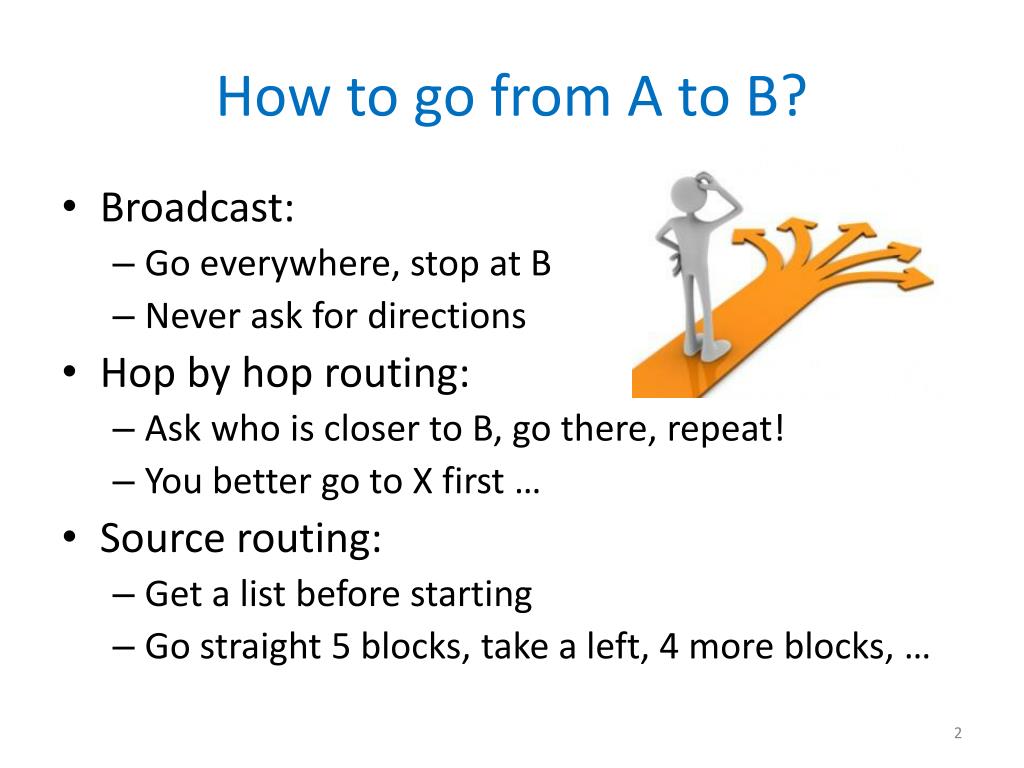 How to go from A to B?

• Broadcast:
– Go everywhere, stop at B
– Never ask for directions
• Hop by hop routing:
– Ask who is closer to B, go there, repeat!
– You better go to X first …
• Source routing:
– Get a list before starting
– Go straight 5 blocks, take a left, 4 more blocks, …

2